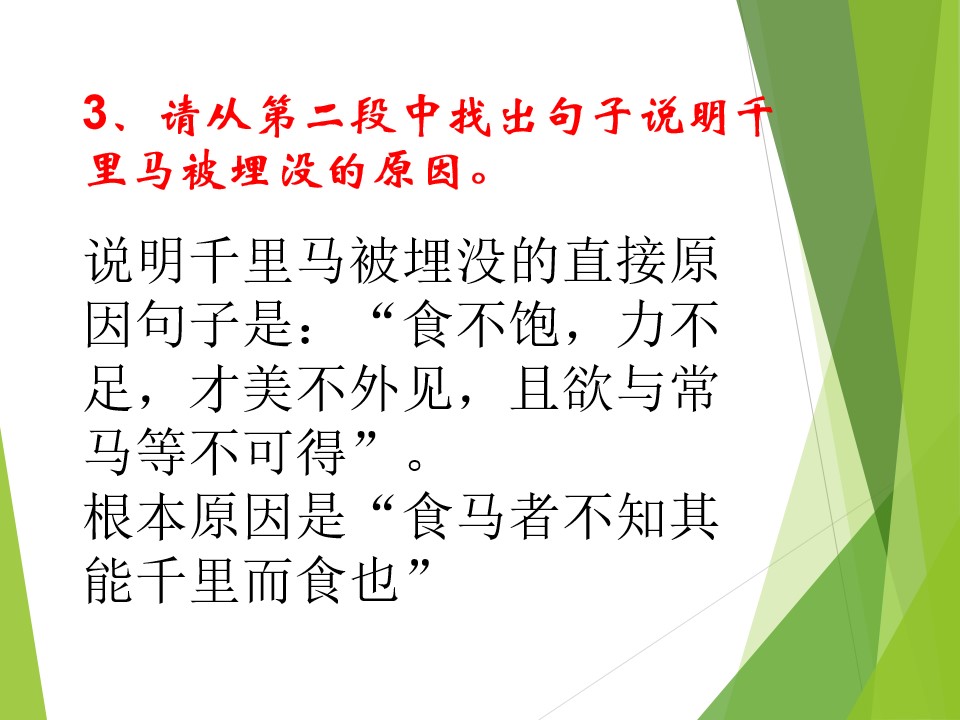 3、请从第二段中找出句子说明千里马被埋没的原因。

说明千里马被埋没的直接原因句子是：“食不饱，力不足，才美不外见，且欲与常马等不可得”。
根本原因是“食马者不知其能千里而食也”